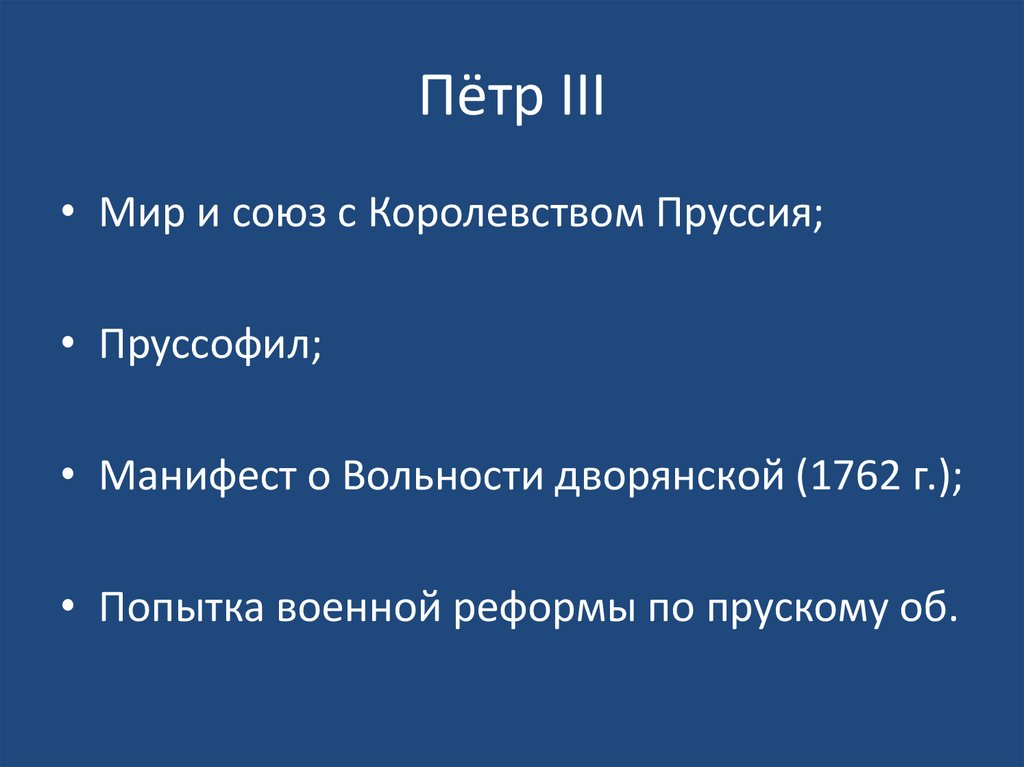 Пётр III

• Мир и союз с Королевством Пруссия;

• Пруссофил;

• Манифест о Вольности дворянской (1762 г.);

• Попытка военной реформы по прускому об.